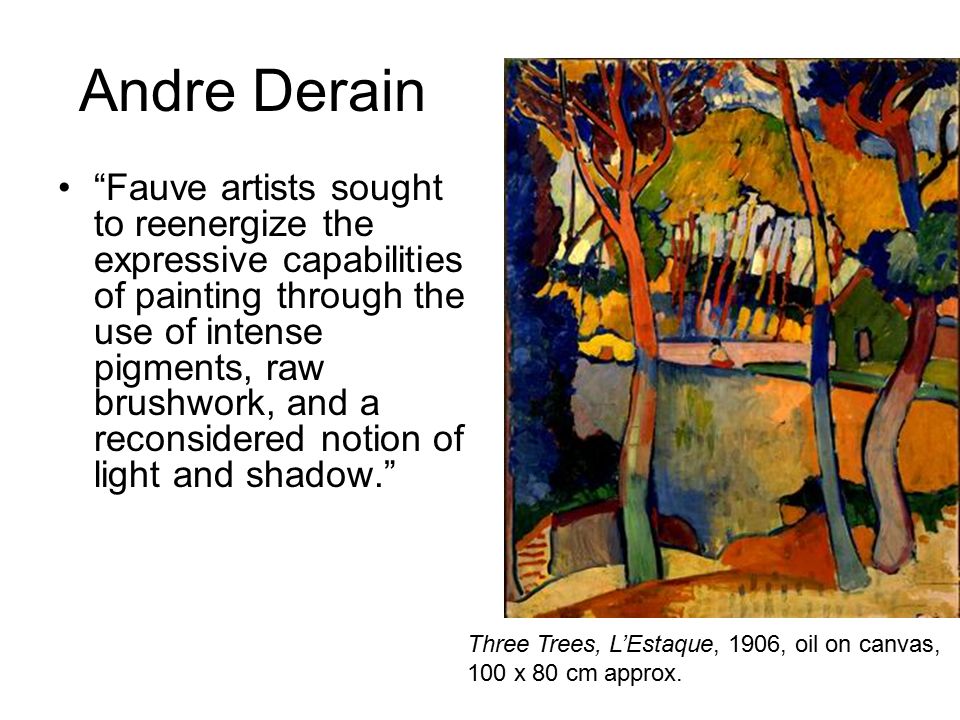 Andre Derain

• “Fauve artists sought to reenergize the expressive capabilities of painting through the use of intense pigments, raw brushwork, and a reconsidered notion of light and shadow.”

Three Trees, L’Estaque, 1906, oil on canvas, 100 x 80 cm approx.